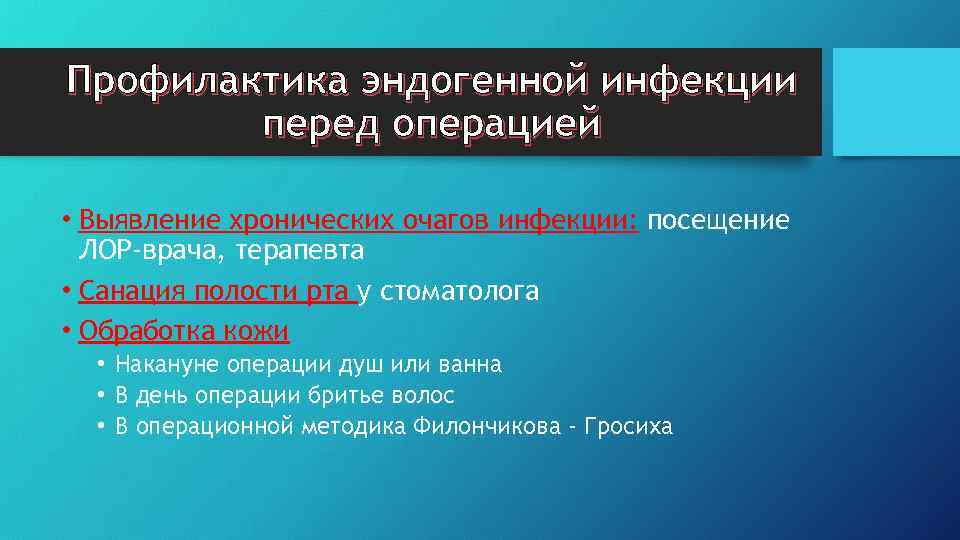 Профилактика эндогенной инфекции перед операцией

• Выявление хронических очагов инфекции: посещение ЛОР-врача, терапевта
• Санация полости рта у стоматолога
• Обработка кожи
  • Накануне операции душ или ванна
  • В день операции бритье волос
  • В операционной методика Филончикова - Гросиха